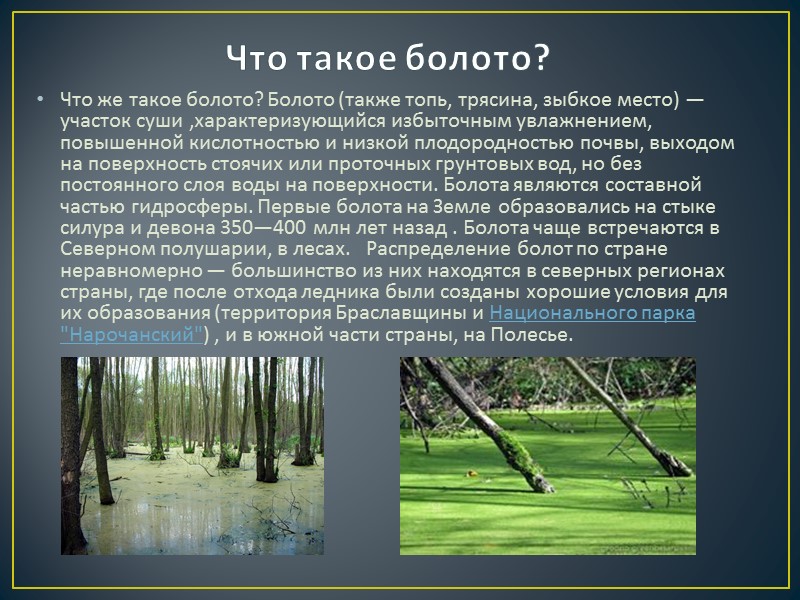 Что такое болото?

• Что же такое болото? Болото (также топь, трясина, зыбкое место) — участок суши ,характеризующийся избыточным увлажнением, повышенной кислотностью и низкой плодородностью почвы, выходом на поверхность стоячих или проточных грунтовых вод, но без постоянного слоя воды на поверхности. Болота являются составной частью гидросферы. Первые болота на Земле образовались на стыке силура и девона 350—400 млн лет назад . Болота чаще встречаются в Северном полушарии, в лесах. Распределение болот по стране неравномерно — большинство из них находятся в северных регионах страны, где после отхода ледника были созданы хорошие условия для их образования (территория Браславщины и Национального парка "Нарочанский") , и в южной части страны, на Полесье.